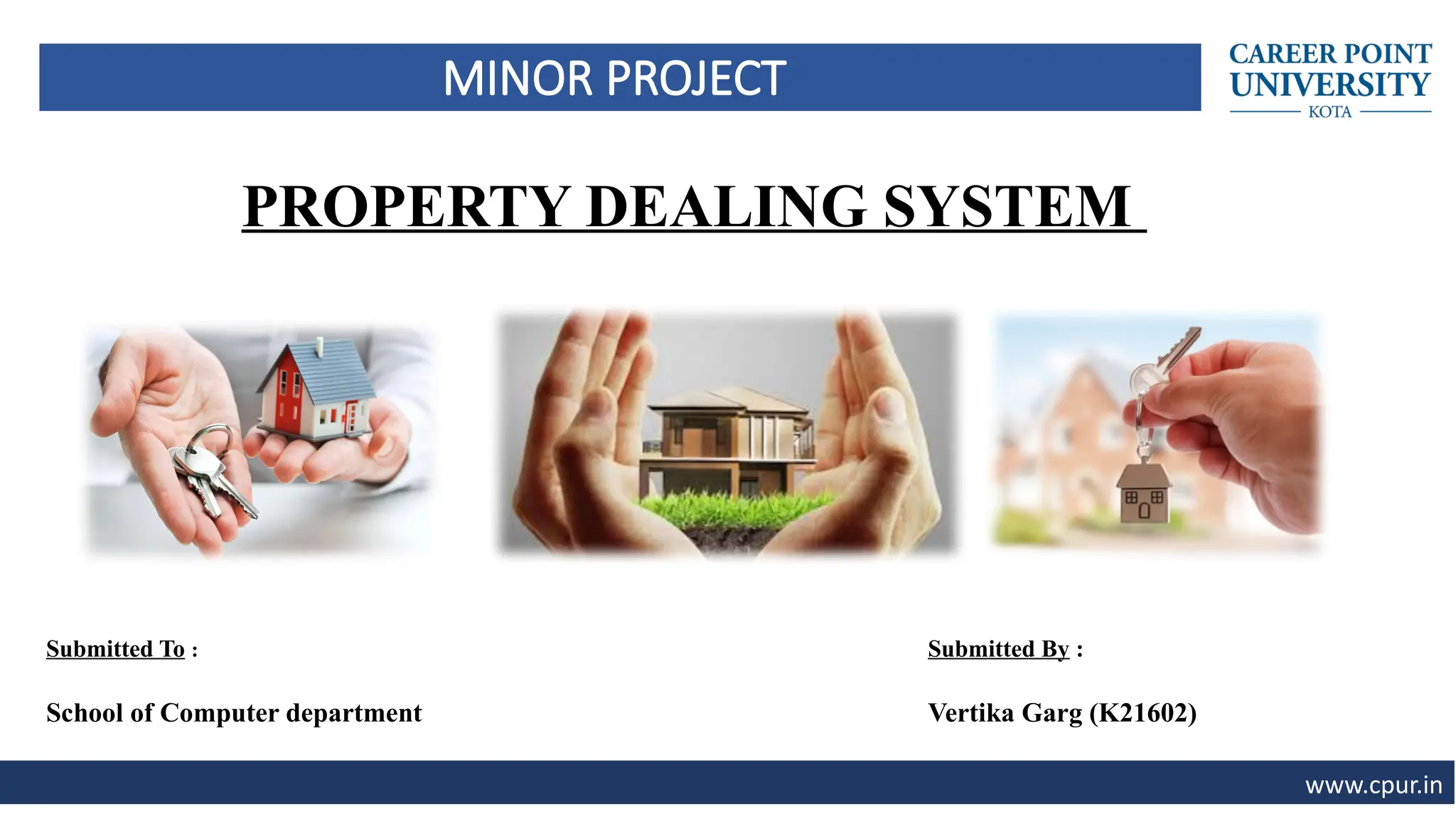 MINOR PROJECT

CAREER POINT UNIVERSITY
KOTA

PROPERTY DEALING SYSTEM

Submitted To :

School of Computer department

Submitted By :

Vertika Garg (K21602)

www.cpur.in